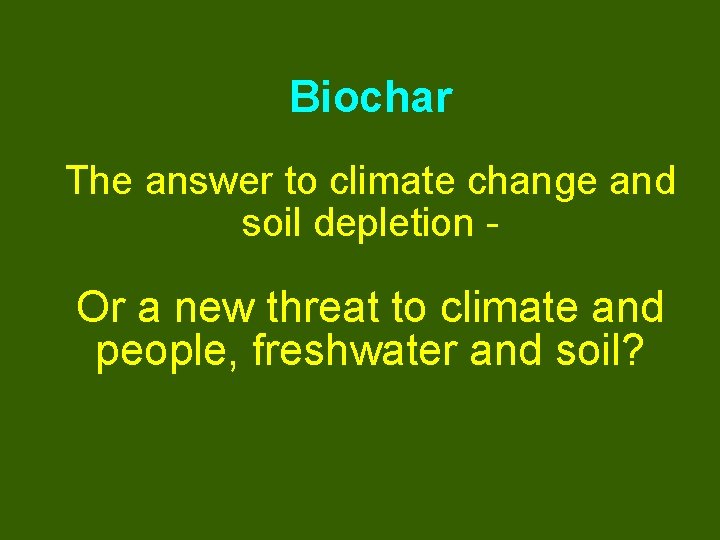 Biochar

The answer to climate change and soil depletion -

Or a new threat to climate and people, freshwater and soil?